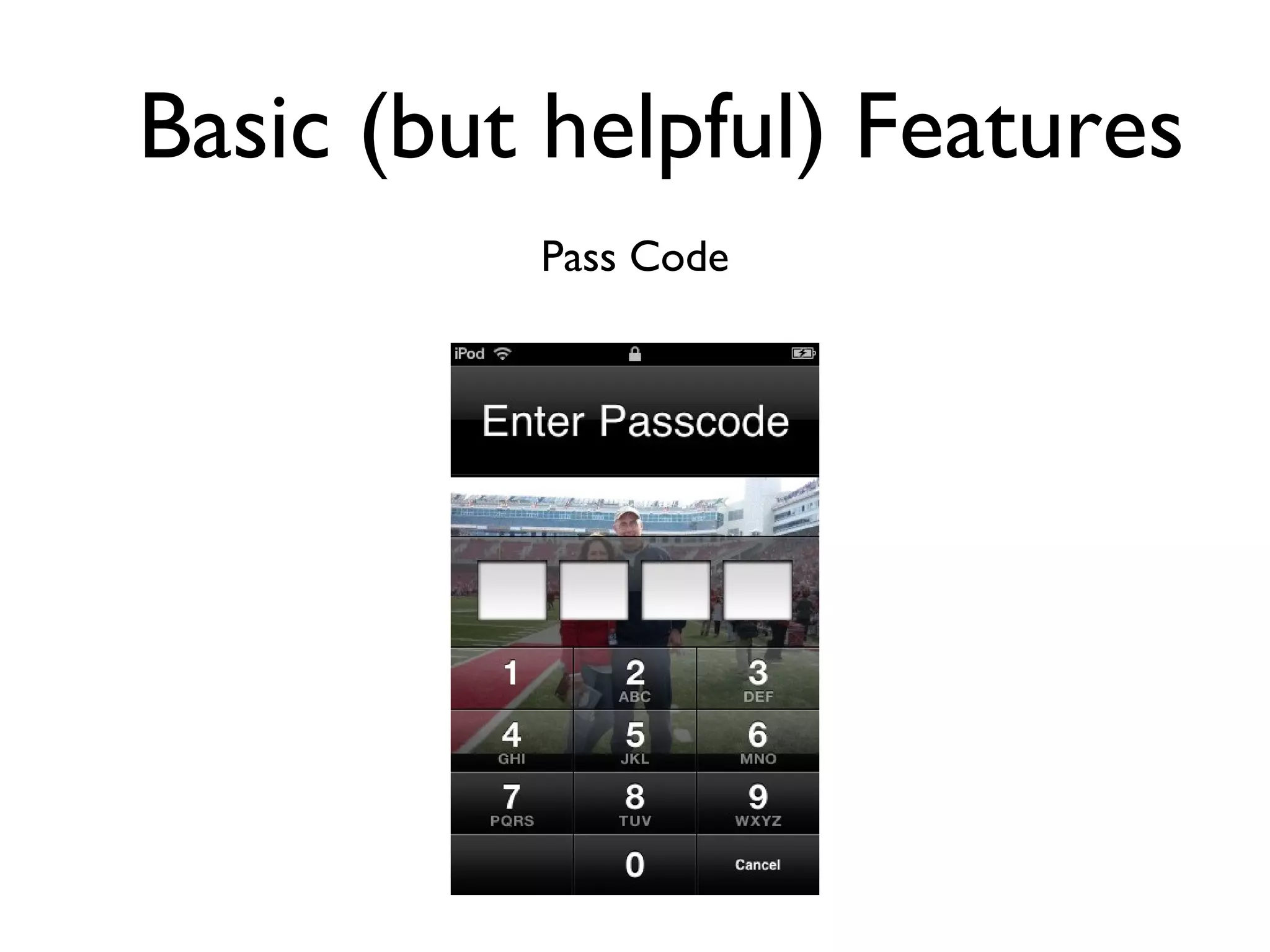 Basic (but helpful) Features

Pass Code

iPod

Enter Passcode

1
2 ABC
3 DEF
4 GHI
5 JKL
6 MNO
7 PQRS
8 TUV
9 WXYZ
0
Cancel